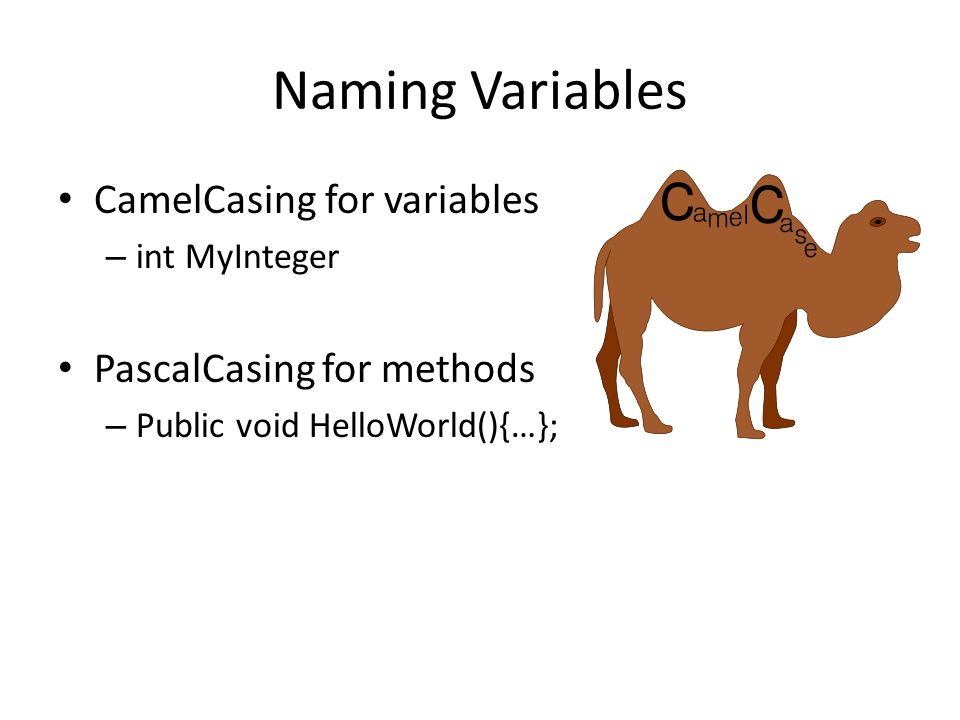 Naming Variables

• CamelCasing for variables
  – int MyInteger

• PascalCasing for methods
  – Public void HelloWorld(){…};

CamelCase